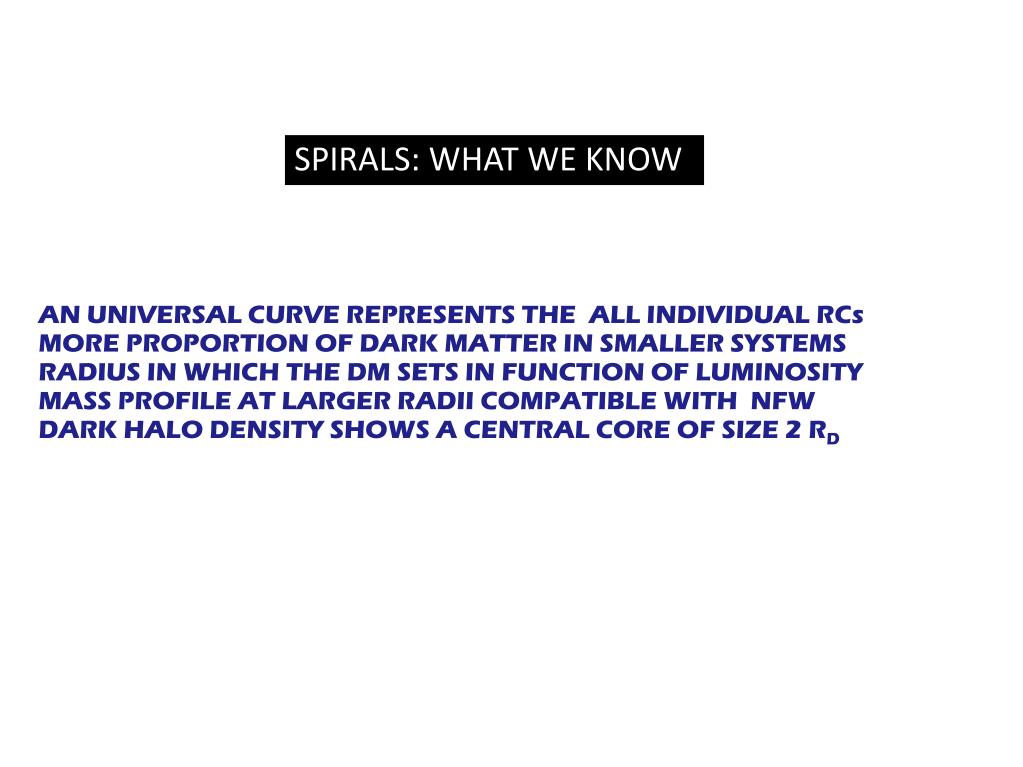 SPIRALS: WHAT WE KNOW

AN UNIVERSAL CURVE REPRESENTS THE ALL INDIVIDUAL RCs
MORE PROPORTION OF DARK MATTER IN SMALLER SYSTEMS
RADIUS IN WHICH THE DM SETS IN FUNCTION OF LUMINOSITY
MASS PROFILE AT LARGER RADII COMPATIBLE WITH NFW
DARK HALO DENSITY SHOWS A CENTRAL CORE OF SIZE 2 $R_D$